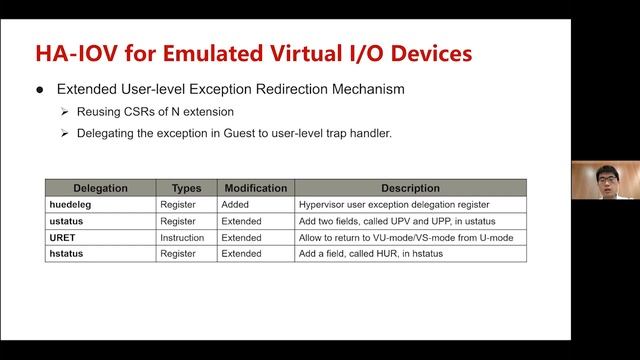 HA-IOV for Emulated Virtual I/O Devices

● Extended User-level Exception Redirection Mechanism

➢ Reusing CSRs of N extension

➢ Delegating the exception in Guest to user-level trap handler.

| Delegation | Types | Modification | Description |
|---|---|---|---|
| huedeleg | Register | Added | Hypervisor user exception delegation register |
| ustatus | Register | Extended | Add two fields, called UPV and UPP, in ustatus |
| URET | Instruction | Extended | Allow to return to VU-mode/VS-mode from U-mode |
| hstatus | Register | Extended | Add a field, called HUR, in hstatus |